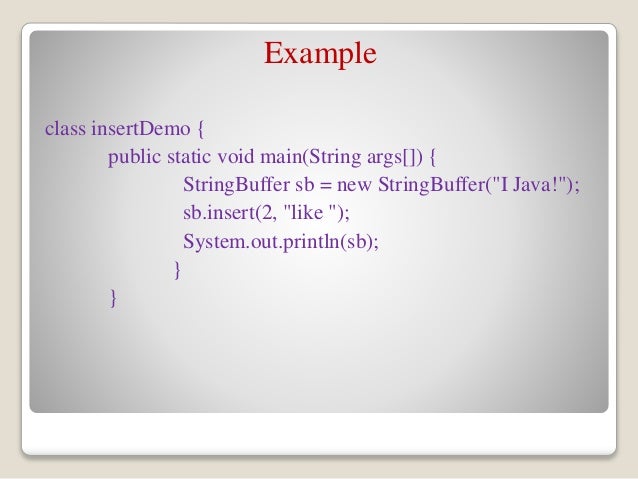 Example

class insertDemo {
public static void main(String args[]) {
StringBuffer sb = new StringBuffer("I Java!");
sb.insert(2, "like ");
System.out.println(sb);
}
}